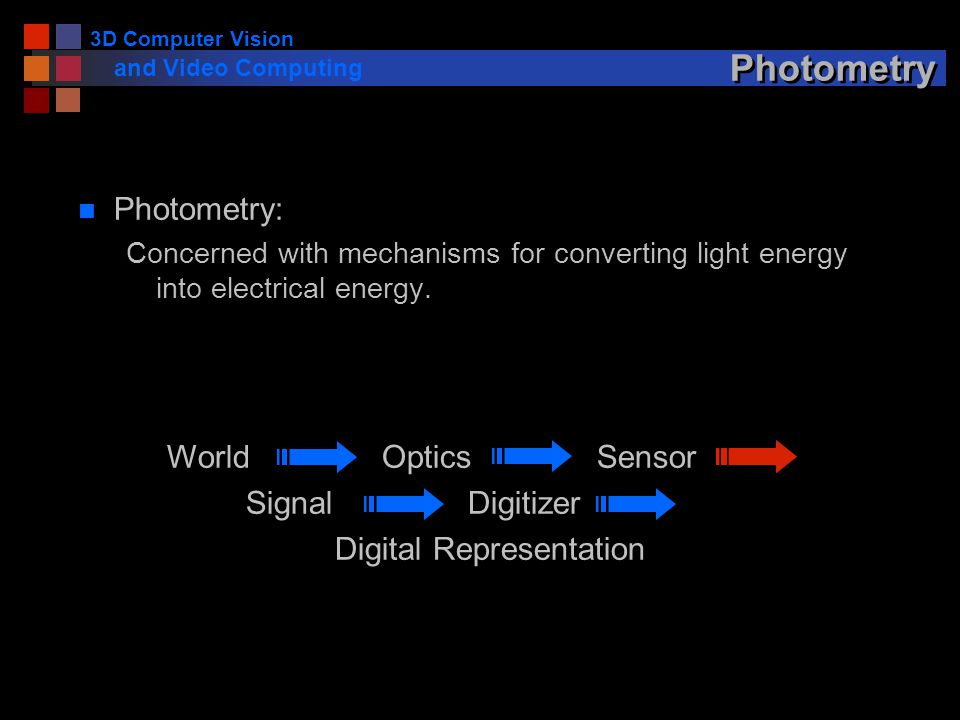 3D Computer Vision
and Video Computing

Photometry

Photometry:
Concerned with mechanisms for converting light energy into electrical energy.

World Optics Sensor
Signal Digitizer
Digital Representation